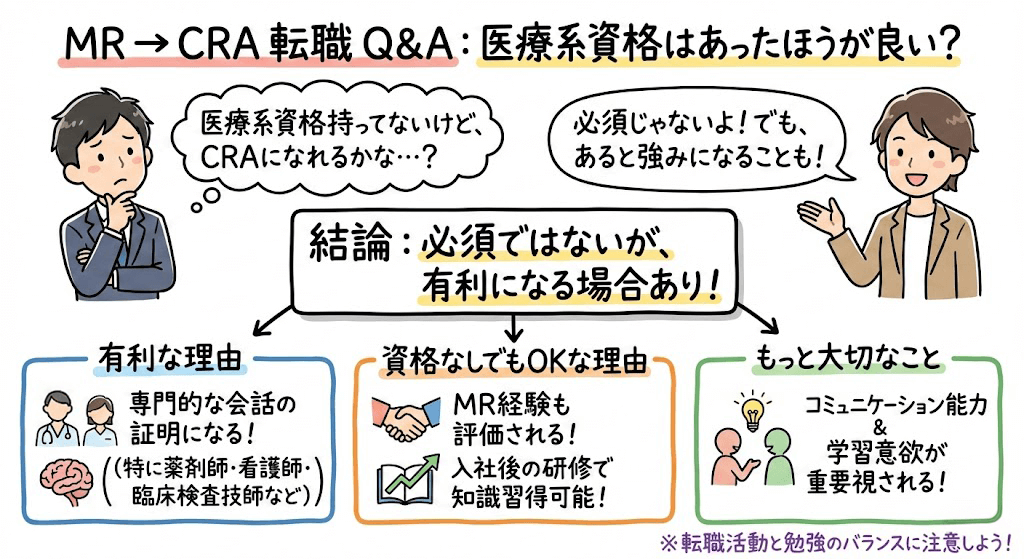 MR → CRA 転職 Q&A：医療系資格はあったほうが良い？

医療系資格持ってないけど、CRAになれるかな…？

必須じゃないよ！でも、あると強みになることも！

結論：必須ではないが、有利になる場合あり！

有利な理由

専門的な会話の証明になる！

（特に薬剤師・看護師・臨床検査技師など）

資格なしでもOKな理由

MR経験も評価される！

入社後の研修で知識習得可能！

もっと大切なこと

コミュニケーション能力
&
学習意欲が重要視される！

※転職活動と勉強のバランスに注意しよう！